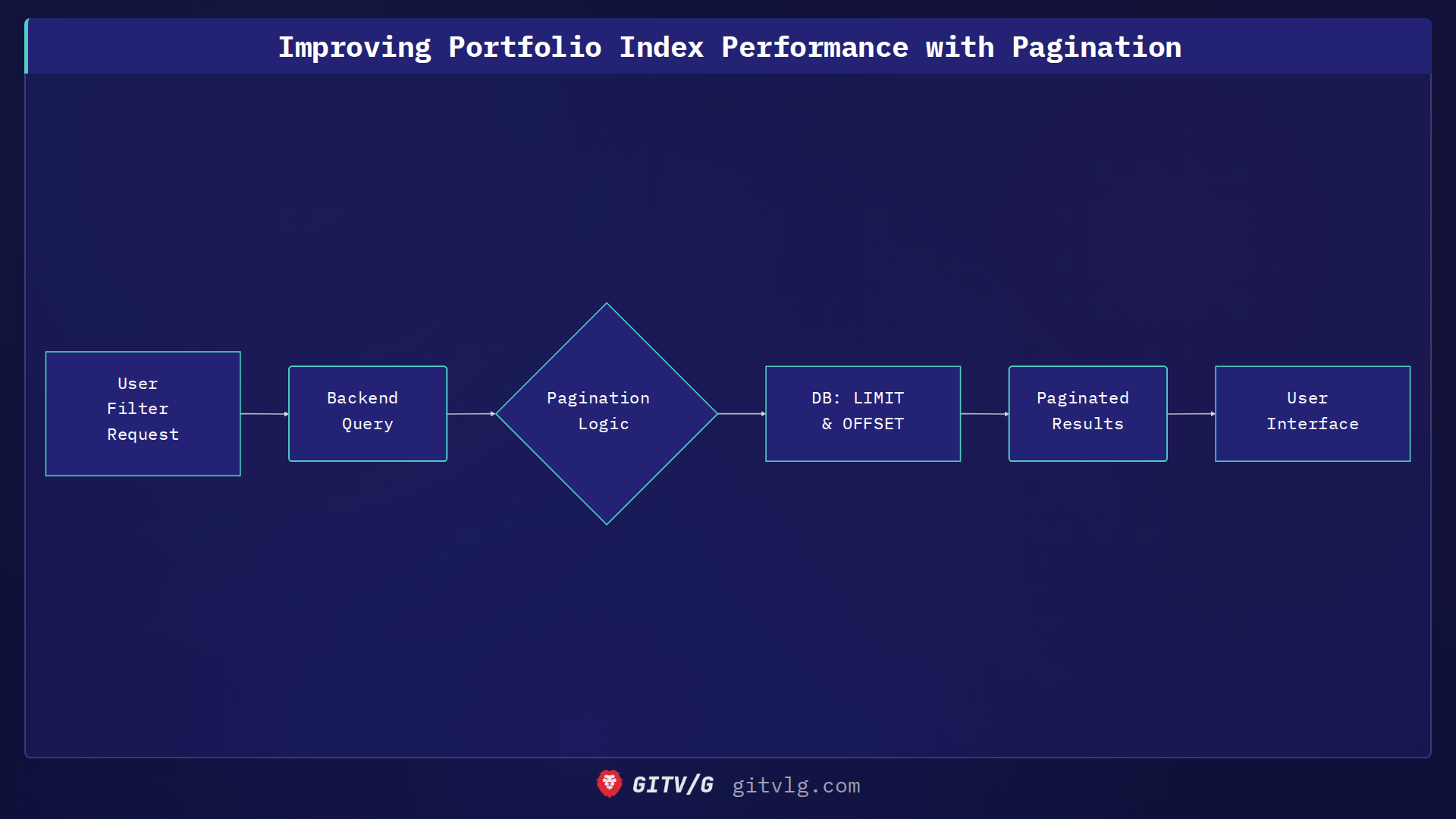 Improving Portfolio Index Performance with Pagination

User Filter Request

Backend Query

Pagination Logic

DB: LIMIT & OFFSET

Paginated Results

User Interface

GITV/G gitvlg.com